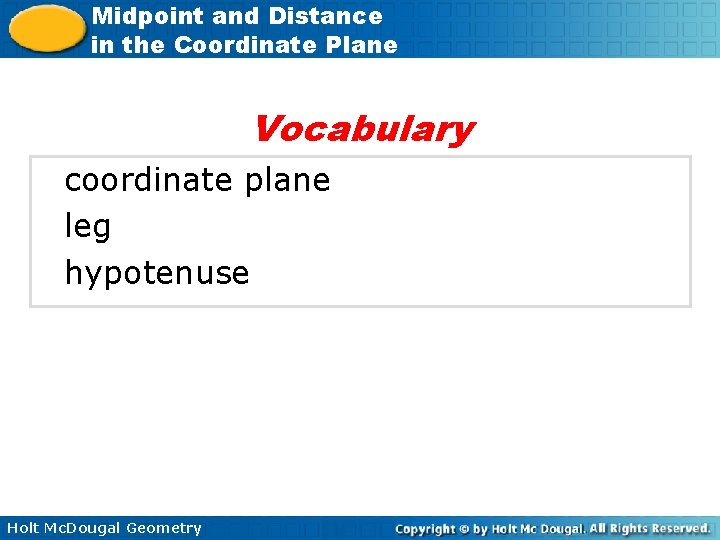 Midpoint and Distance in the Coordinate Plane

Vocabulary

coordinate plane
leg
hypotenuse

Holt McDougal Geometry

Copyright © by Holt Mc Dougal. All Rights Reserved.